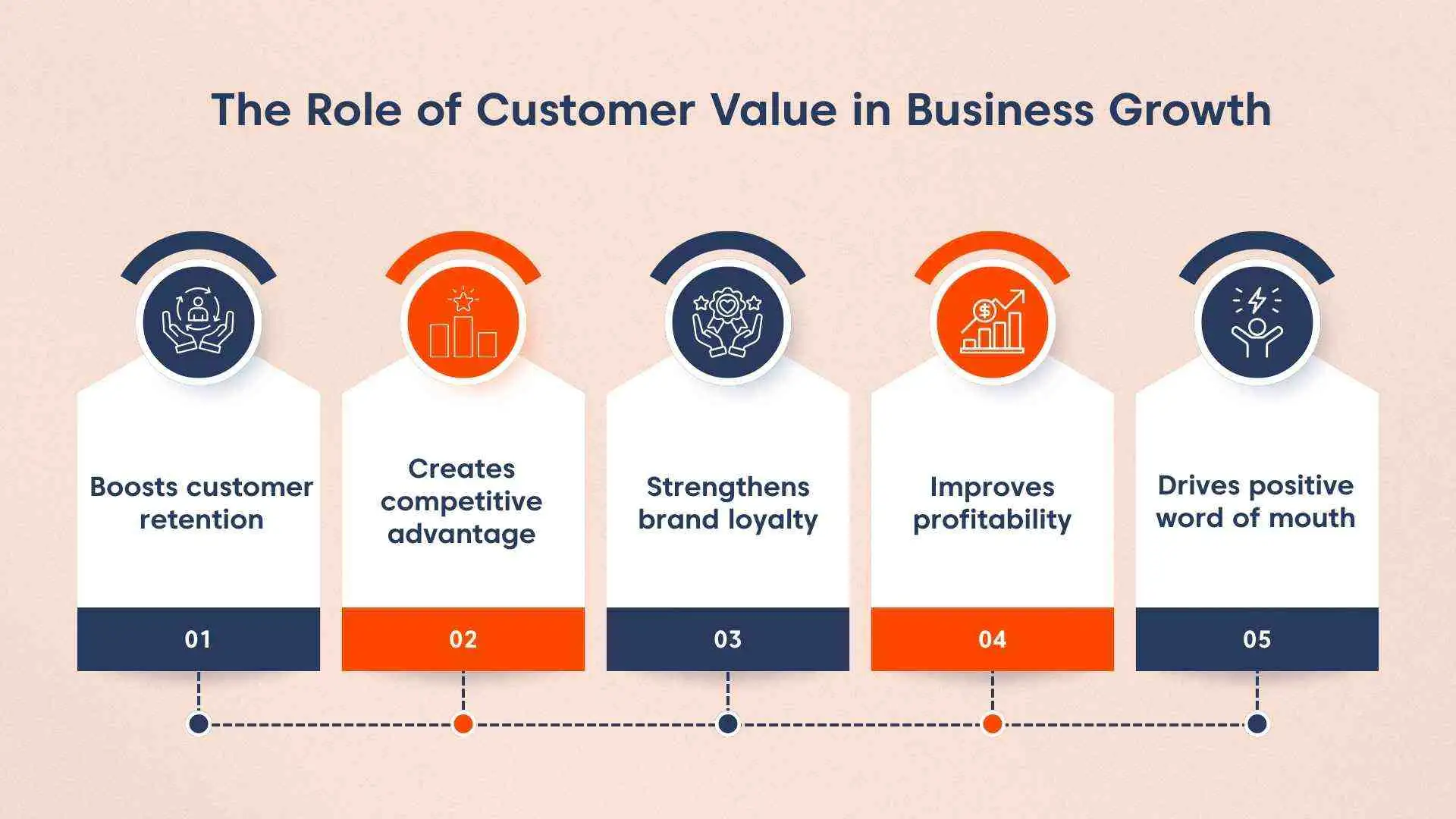 The Role of Customer Value in Business Growth

Boosts customer retention

01

Creates competitive advantage

02

Strengthens brand loyalty

03

Improves profitability

04

Drives positive word of mouth

05